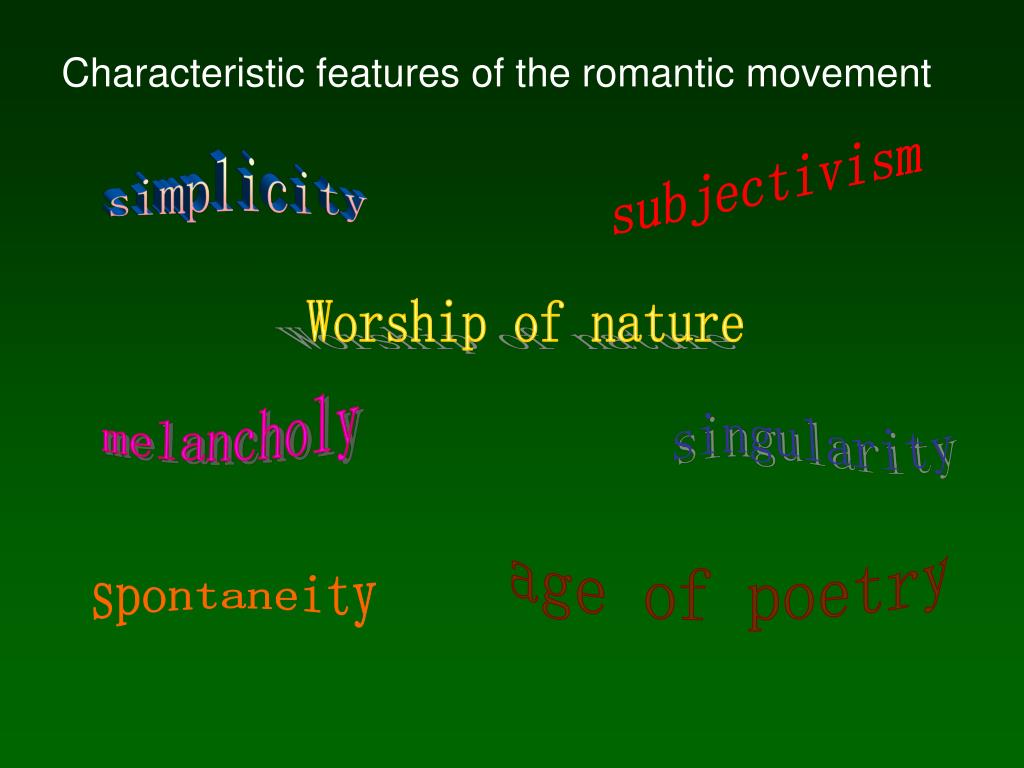 Characteristic features of the romantic movement

simplicity

subjectivism

Worship of nature

melancholy

singularity

spontaneity

age of poetry